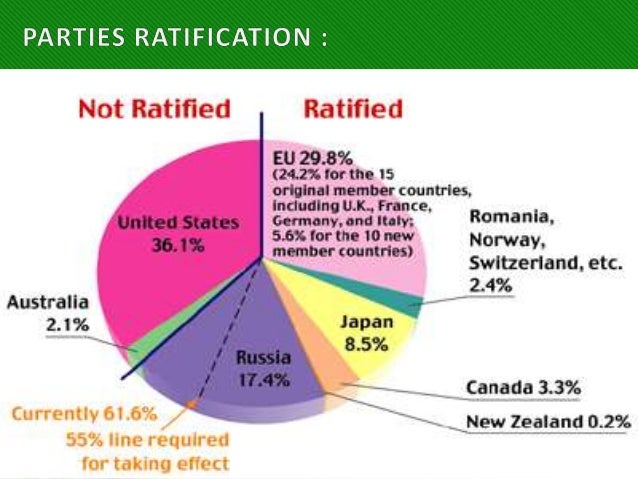 PARTIES RATIFICATION :

Not Ratified

Ratified

United States 36.1%

EU 29.8% (24.2% for the 15 original member countries, including U.K., France, Germany, and Italy; 5.6% for the 10 new member countries)

Romania, Norway, Switzerland, etc. 2.4%

Australia 2.1%

Japan 8.5%

Russia 17.4%

Canada 3.3%

New Zealand 0.2%

Currently 61.6%
55% line required for taking effect